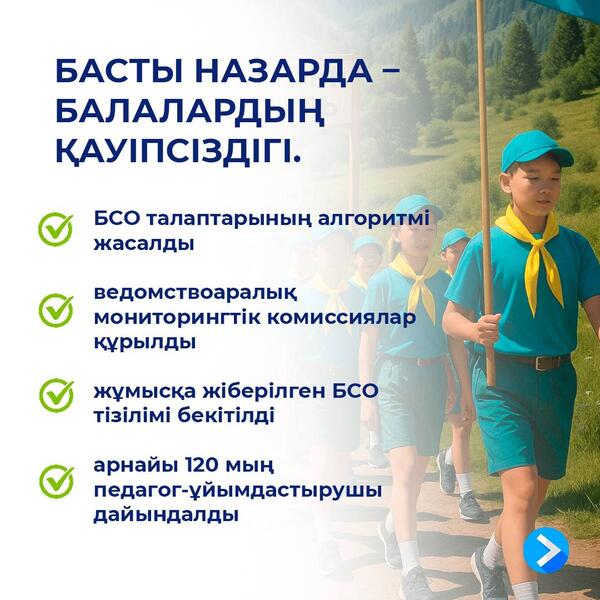 БАСТЫ НАЗАРДА – БАЛАЛАРДЫҢ ҚАУІПСІЗДІГІ.

БСО талаптарының алгоритмі жасалды

ведомствоаралық мониторингтік комиссиялар құрылды

жұмысқа жіберілген БСО тізілімі бекітілді

арнайы 120 мың педагог-ұйымдастырушы дайындалды